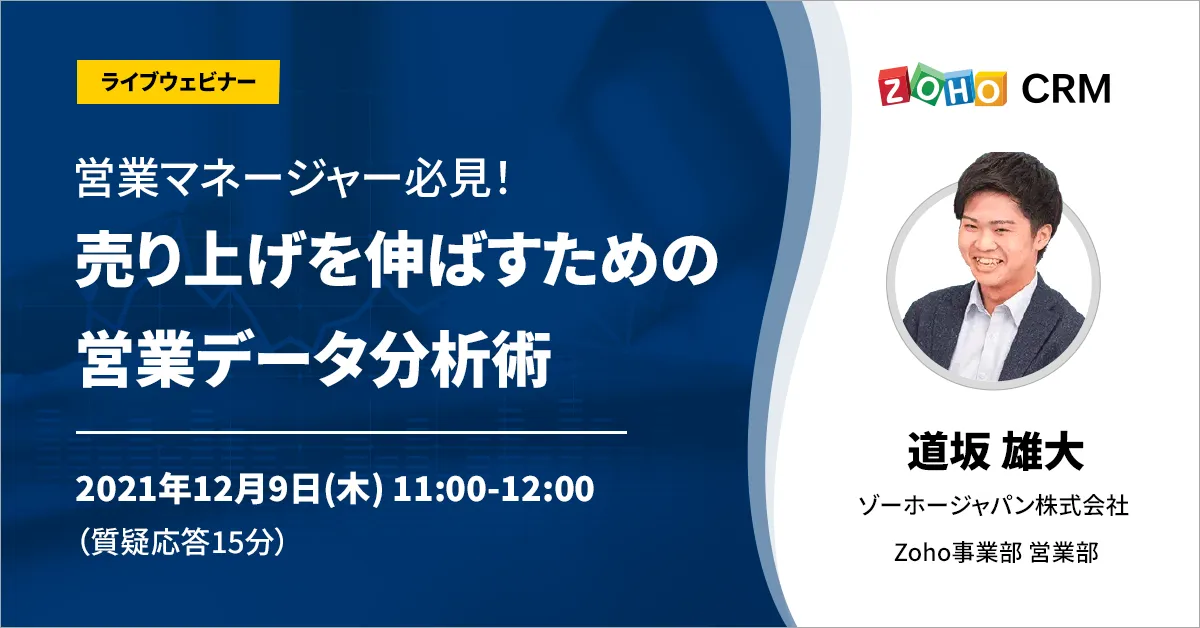 ライブウェビナー

営業マネージャー必見!

売り上げを伸ばすための営業データ分析術

2021年12月9日(木) 11:00-12:00

（質疑応答15分）

ZOHO CRM

道坂 雄大

ゾーホージャパン株式会社

Zoho事業部 営業部